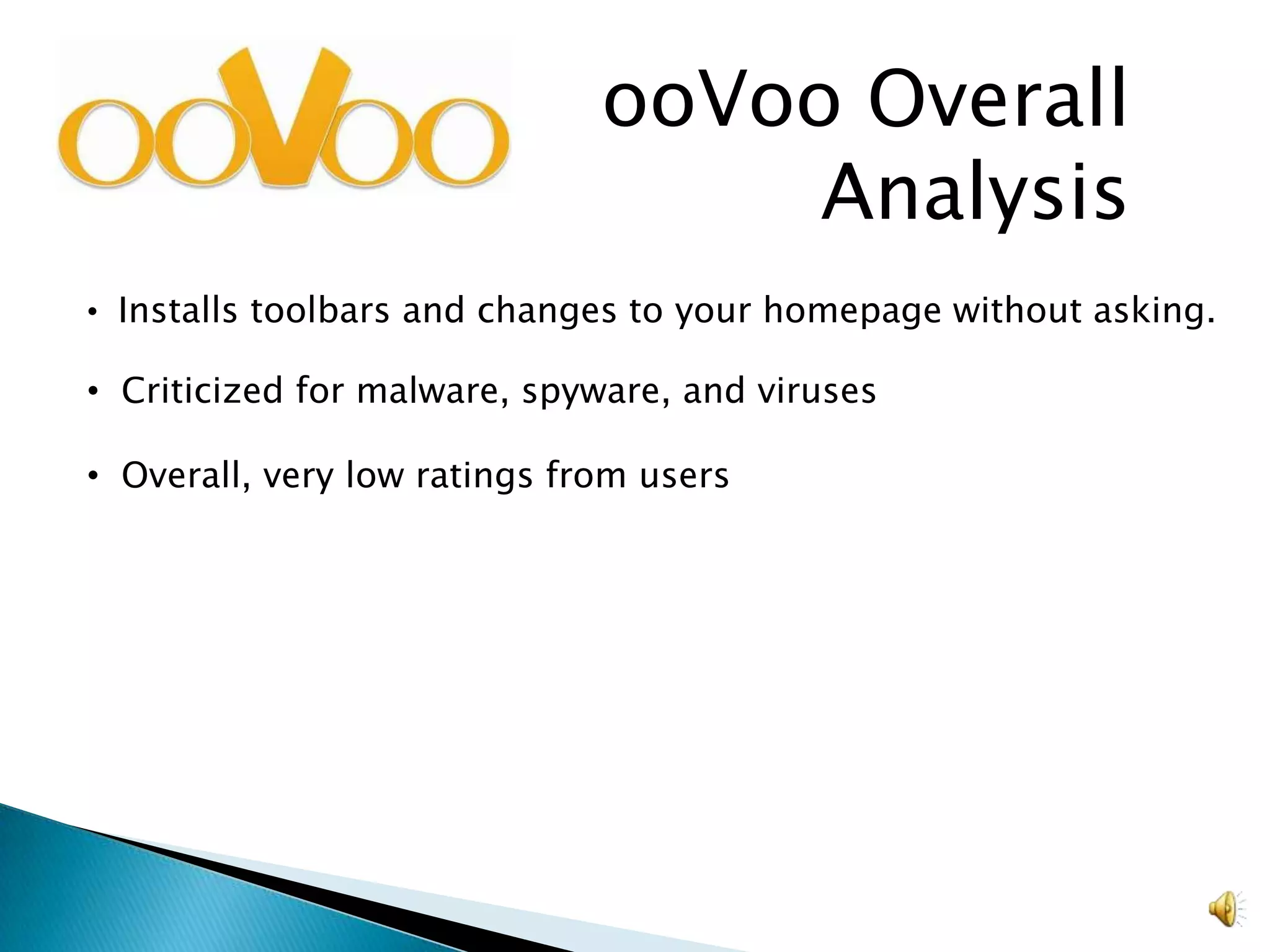 ooVoo

ooVoo Overall Analysis

• Installs toolbars and changes to your homepage without asking.

• Criticized for malware, spyware, and viruses

• Overall, very low ratings from users